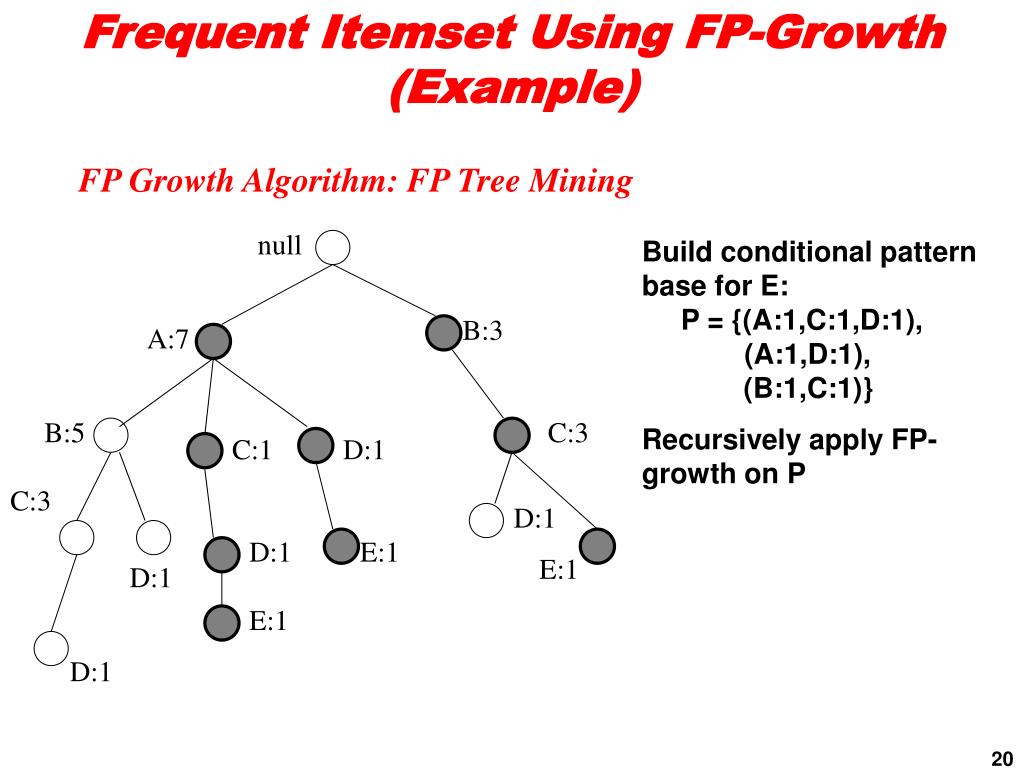 Frequent Itemset Using FP-Growth (Example)

FP Growth Algorithm: FP Tree Mining

null
A:7
B:3
B:5
C:1
D:1
C:3
C:3
D:1
D:1
E:1
D:1
E:1
E:1
D:1

Build conditional pattern base for E:
P = {(A:1,C:1,D:1),
(A:1,D:1),
(B:1,C:1)}

Recursively apply FP-growth on P

20